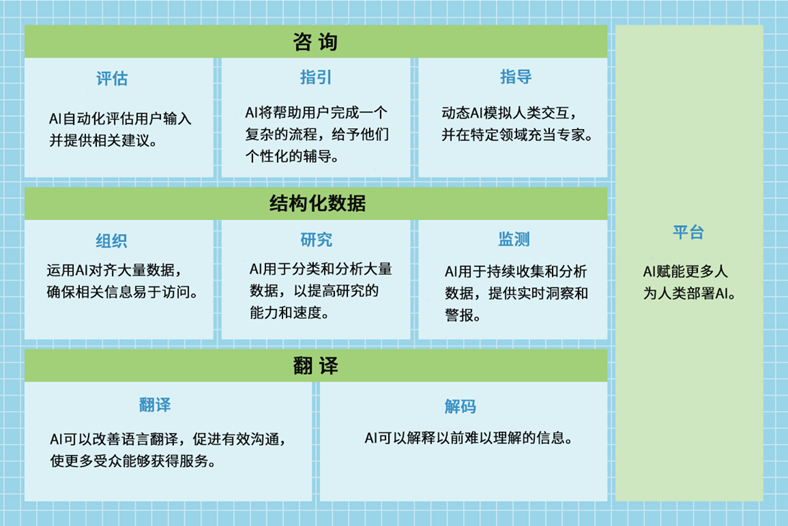 咨 询

评估

AI自动化评估用户输入并提供相关建议。

指引

AI将帮助用户完成一个复杂的流程，给予他们个性化的辅导。

指导

动态AI模拟人类交互，并在特定领域充当专家。

结构化数据

组织

运用AI对齐大量数据，确保相关信息易于访问。

研究

AI用于分类和分析大量数据，以提高研究的能力和速度。

监测

AI用于持续收集和分析数据，提供实时洞察和警报。

翻 译

翻译

AI可以改善语言翻译，促进有效沟通，使更多受众能够获得服务。

解码

AI可以解释以前难以理解的信息。

平台

AI赋能更多人为人类部署AI。